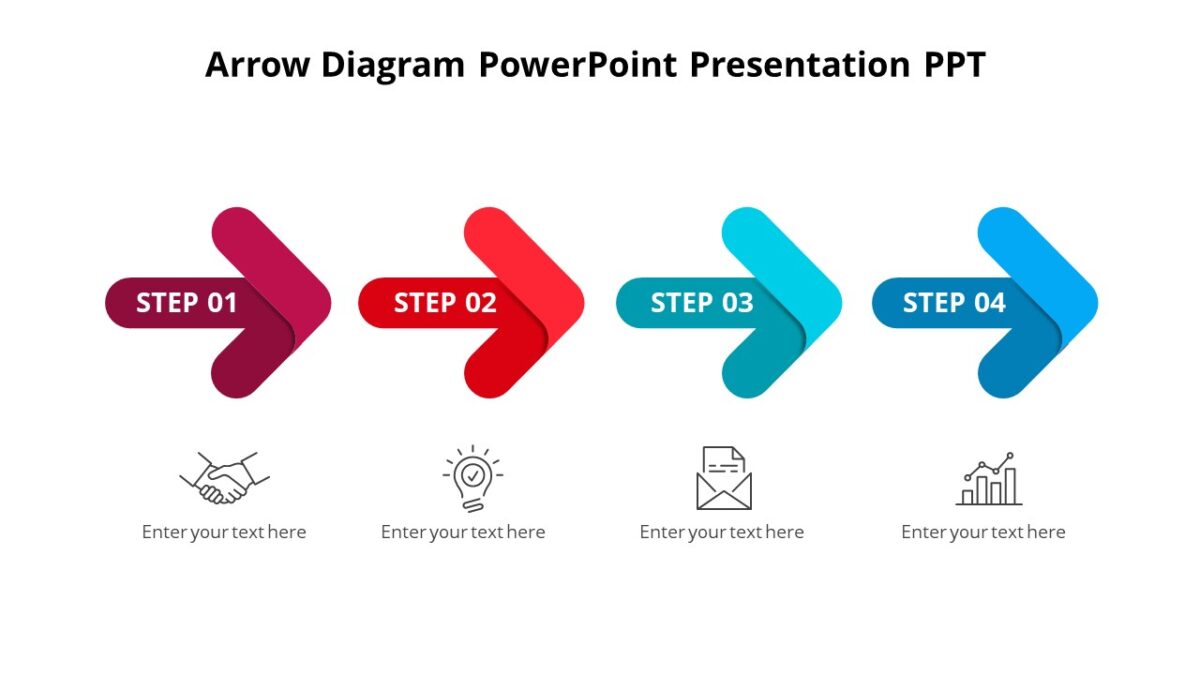 Arrow Diagram PowerPoint Presentation PPT

STEP 01

STEP 02

STEP 03

STEP 04

Enter your text here

Enter your text here

Enter your text here

Enter your text here